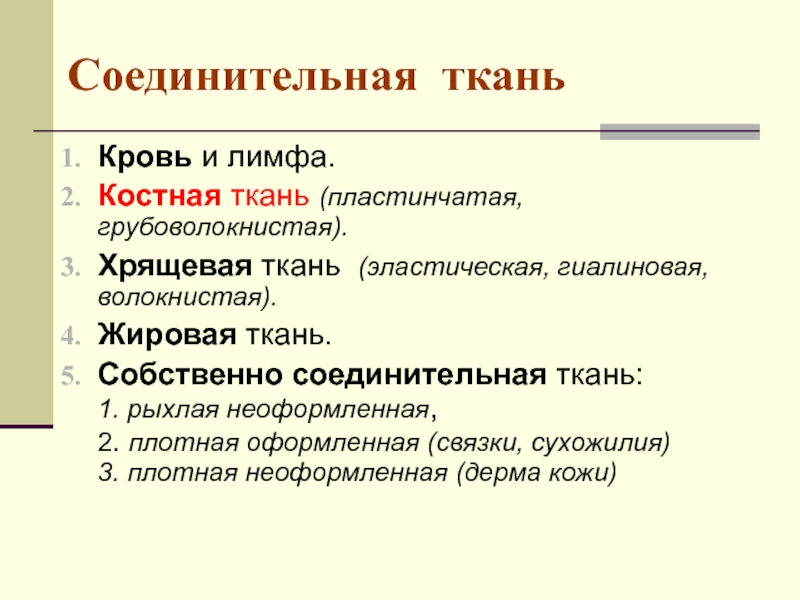 Соединительная ткань

1. Кровь и лимфа.
2. Костная ткань (пластинчатая, грубоволокнистая).
3. Хрящевая ткань (эластическая, гиалиновая, волокнистая).
4. Жировая ткань.
5. Собственно соединительная ткань:
1. рыхлая неоформленная,
2. плотная оформленная (связки, сухожилия)
3. плотная неоформленная (дерма кожи)